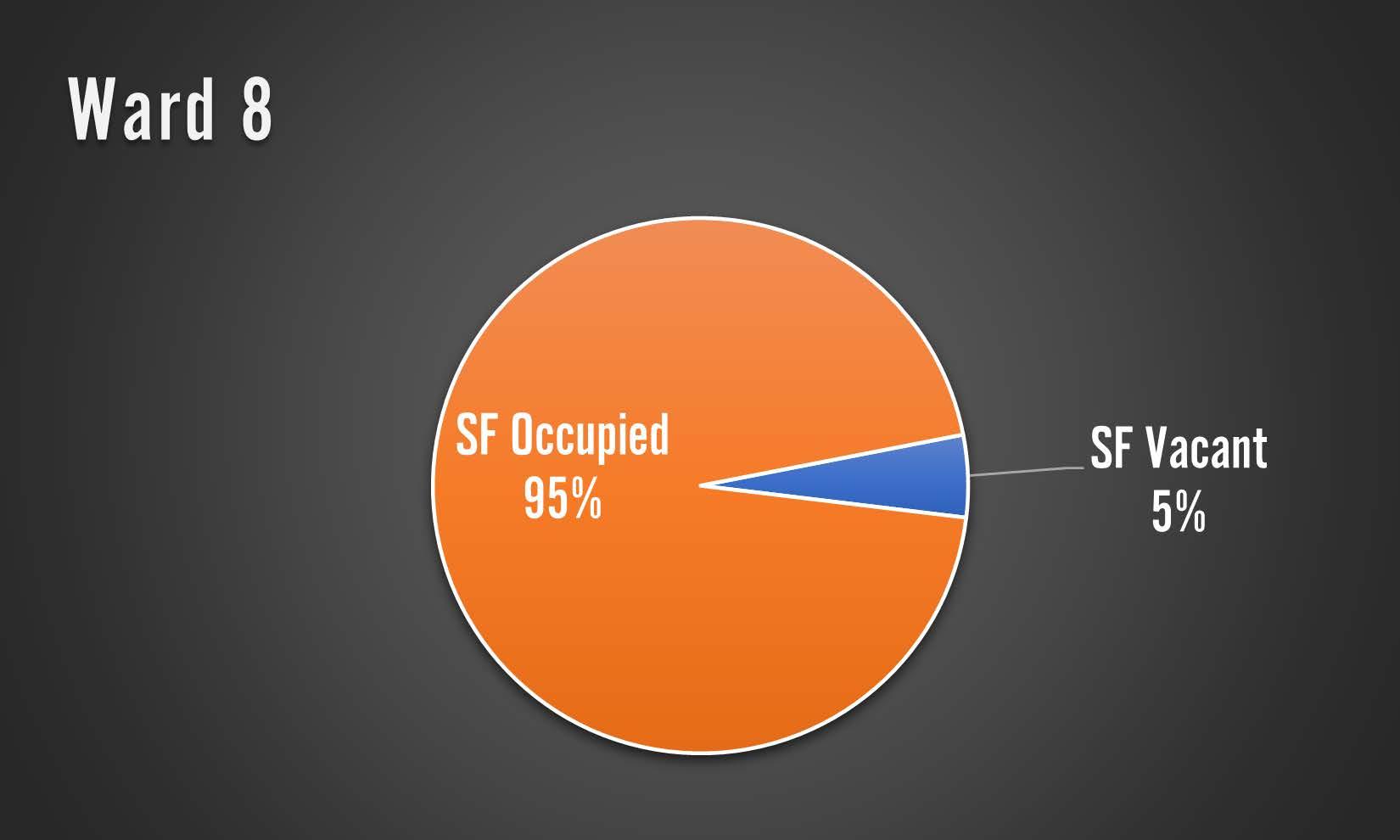 Ward 8

SF Occupied
95%

SF Vacant
5%